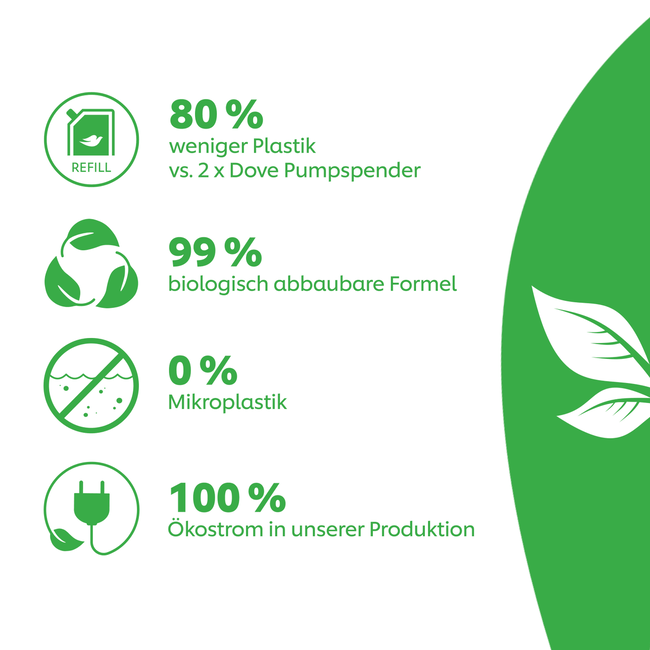 REFILL

80 %
weniger Plastik
vs. 2 x Dove Pumpspender

99 %
biologisch abbaubare Formel

0 %
Mikroplastik

100 %
Ökostrom in unserer Produktion